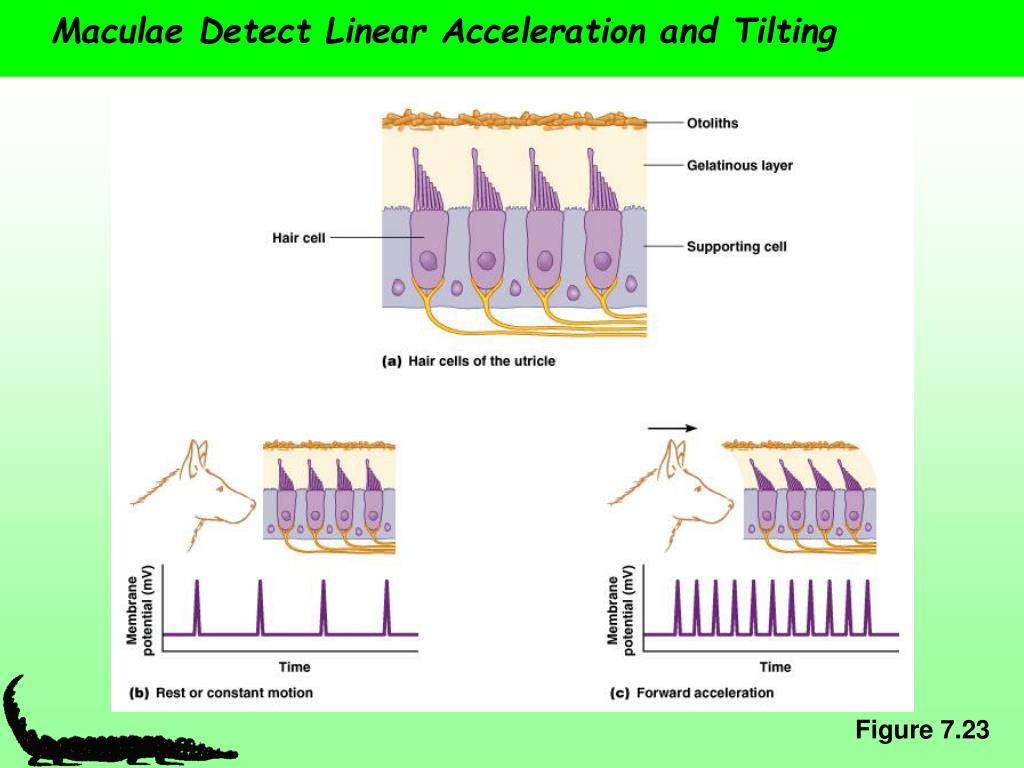 Maculae Detect Linear Acceleration and Tilting

Otoliths

Gelatinous layer

Hair cell

Supporting cell

(a) Hair cells of the utricle

Membrane potential (mV)

Time

(b) Rest or constant motion

Membrane potential (mV)

Time

(c) Forward acceleration

Figure 7.23